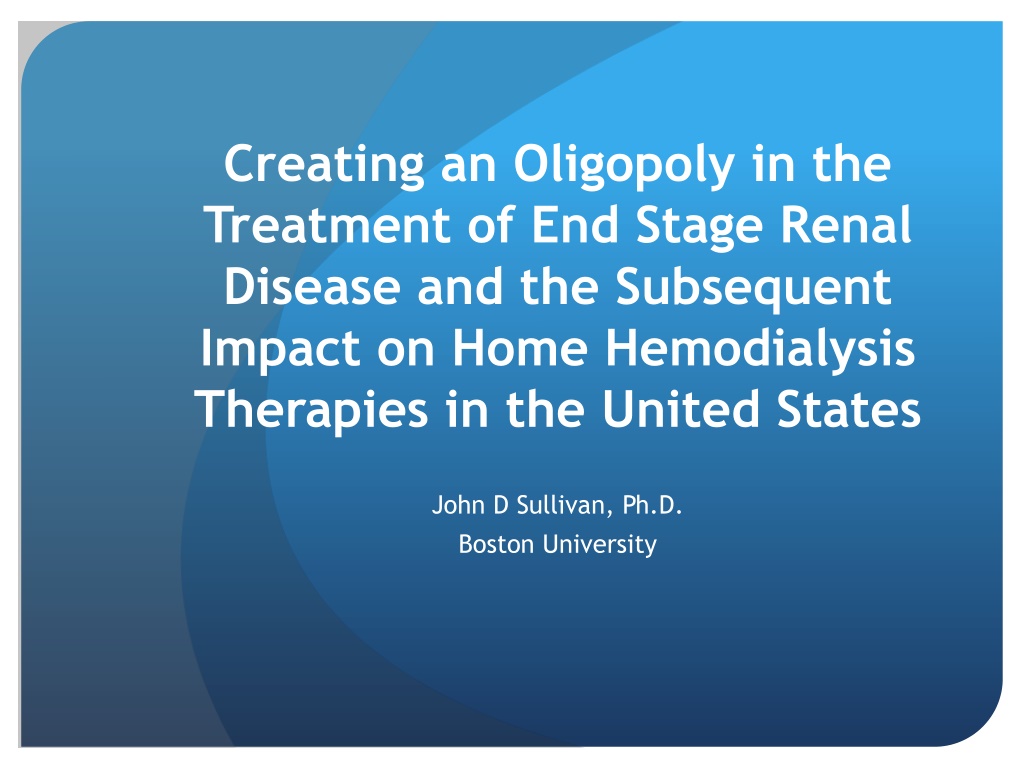 Creating an Oligopoly in the Treatment of End Stage Renal Disease and the Subsequent Impact on Home Hemodialysis Therapies in the United States

John D Sullivan, Ph.D.
Boston University